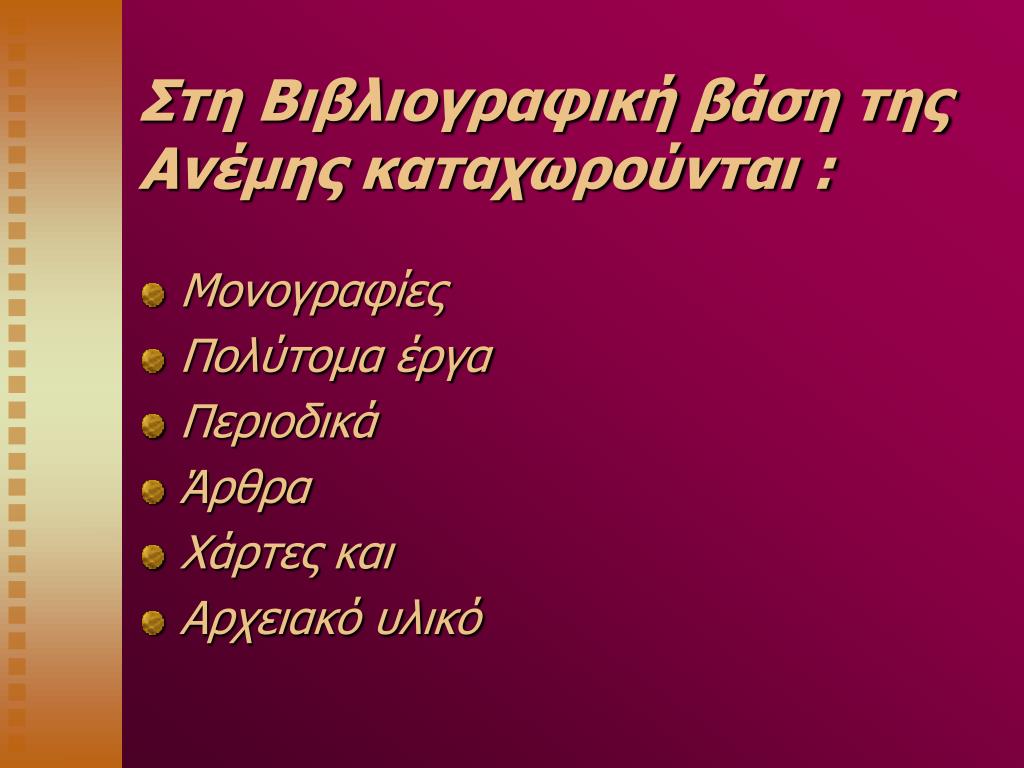 Στη Βιβλιογραφική βάση της Ανέμης καταχωρούνται :

Μονογραφίες
Πολύτομα έργα
Περιοδικά
Άρθρα
Χάρτες και
Αρχειακό υλικό